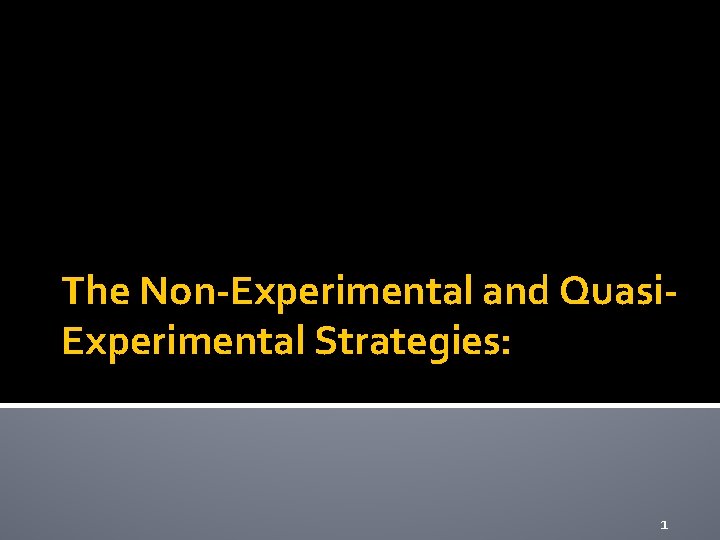 The Non-Experimental and Quasi-Experimental Strategies:

1